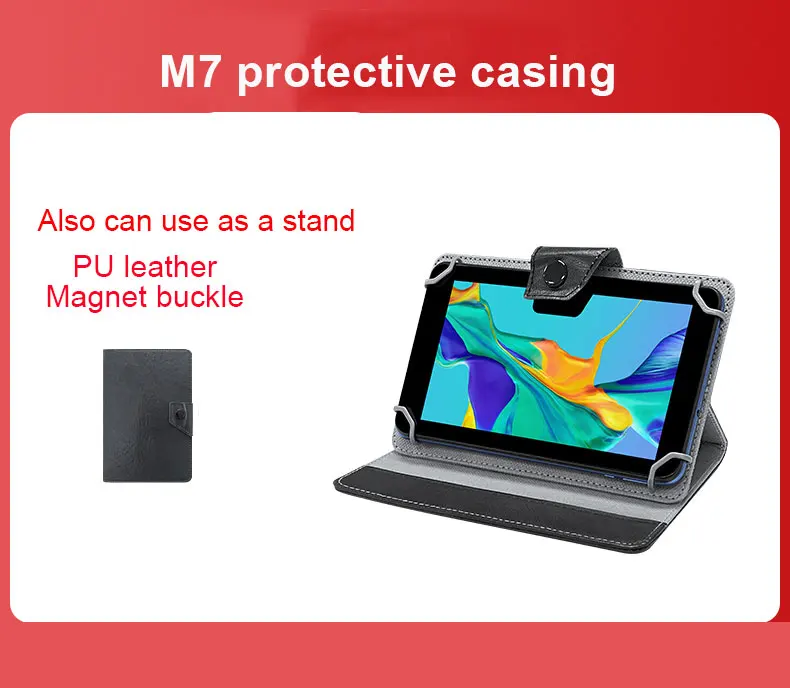 M7 protective casing

Also can use as a stand
PU leather
Magnet buckle